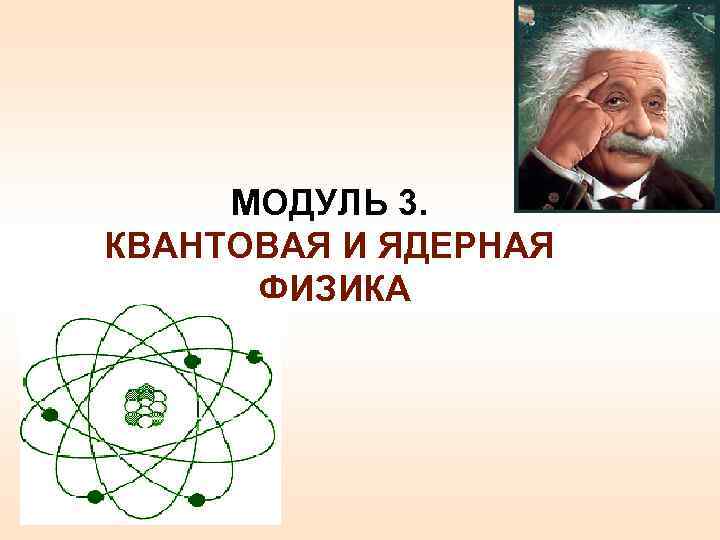 МОДУЛЬ 3.
КВАНТОВАЯ И ЯДЕРНАЯ ФИЗИКА